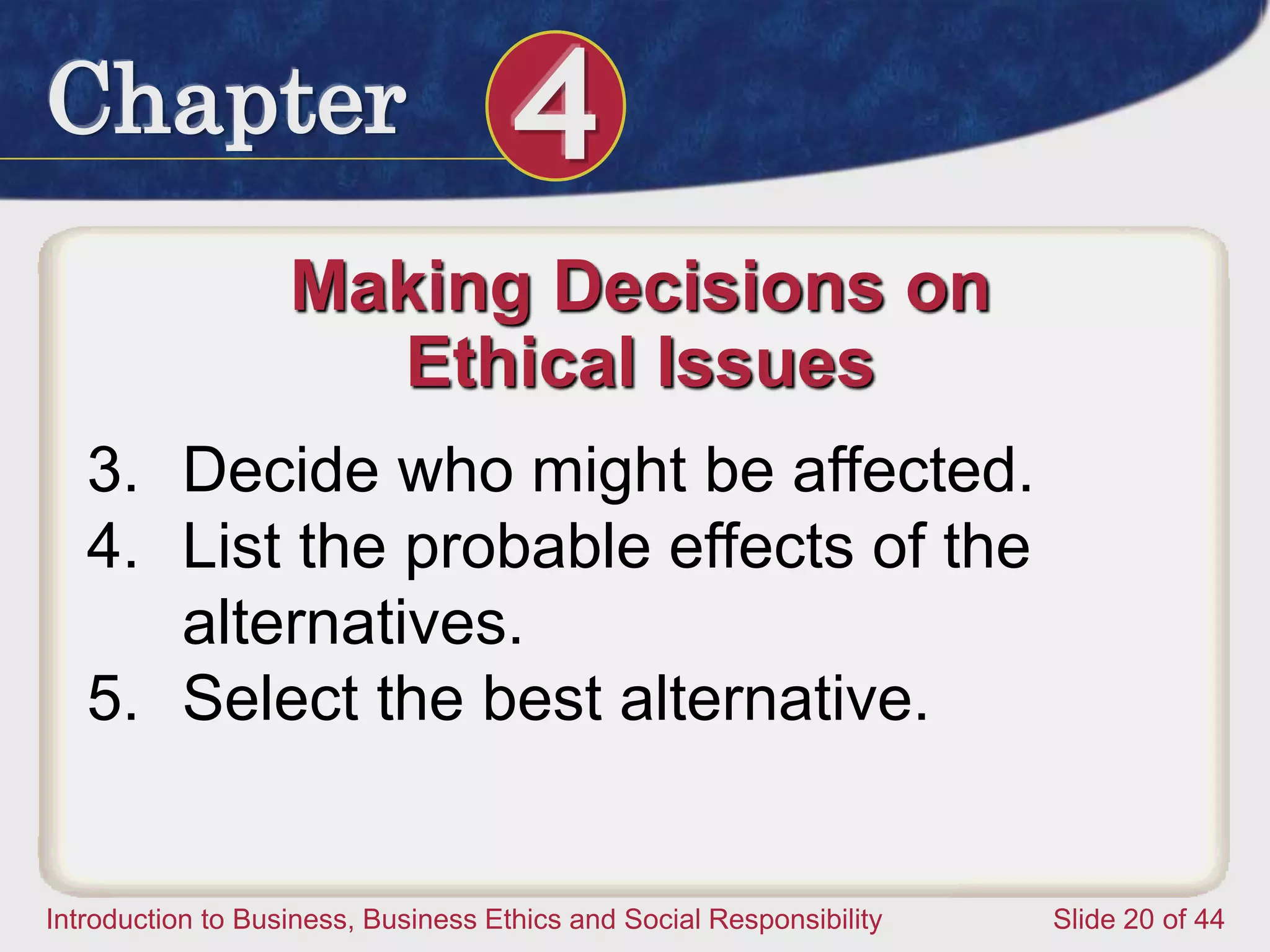 Chapter 4

Making Decisions on Ethical Issues

3. Decide who might be affected.
4. List the probable effects of the alternatives.
5. Select the best alternative.

Introduction to Business, Business Ethics and Social Responsibility

Slide 20 of 44